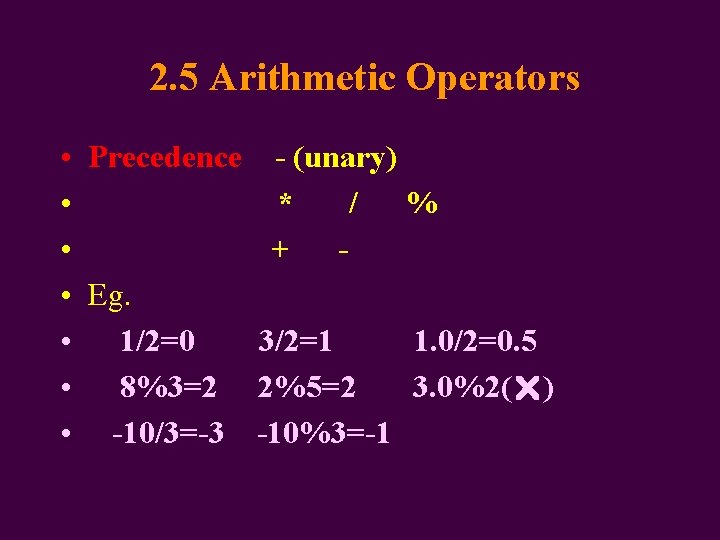 2.5 Arithmetic Operators

• Precedence - (unary)
• * / %
• + -
• Eg.
• 1/2=0 3/2=1 1.0/2=0.5
• 8%3=2 2%5=2 3.0%2(✕)
• -10/3=-3 -10%3=-1